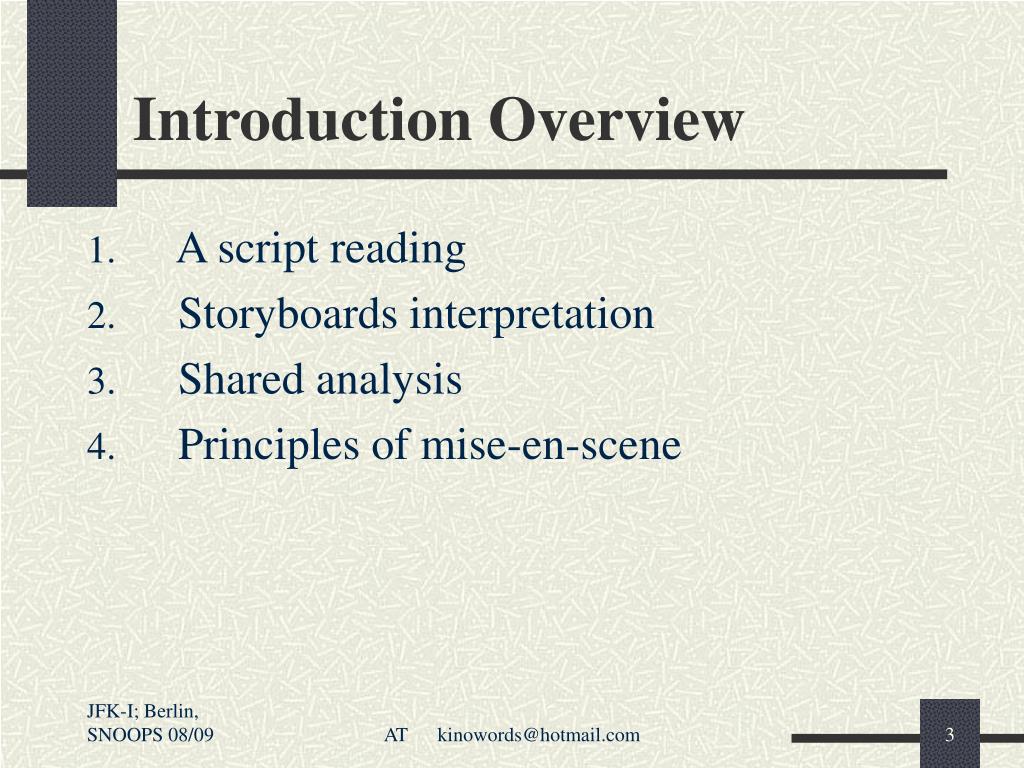 Introduction Overview

1. A script reading
2. Storyboards interpretation
3. Shared analysis
4. Principles of mise-en-scene

JFK-I; Berlin, SNOOPS 08/09

AT kinowords@hotmail.com

3